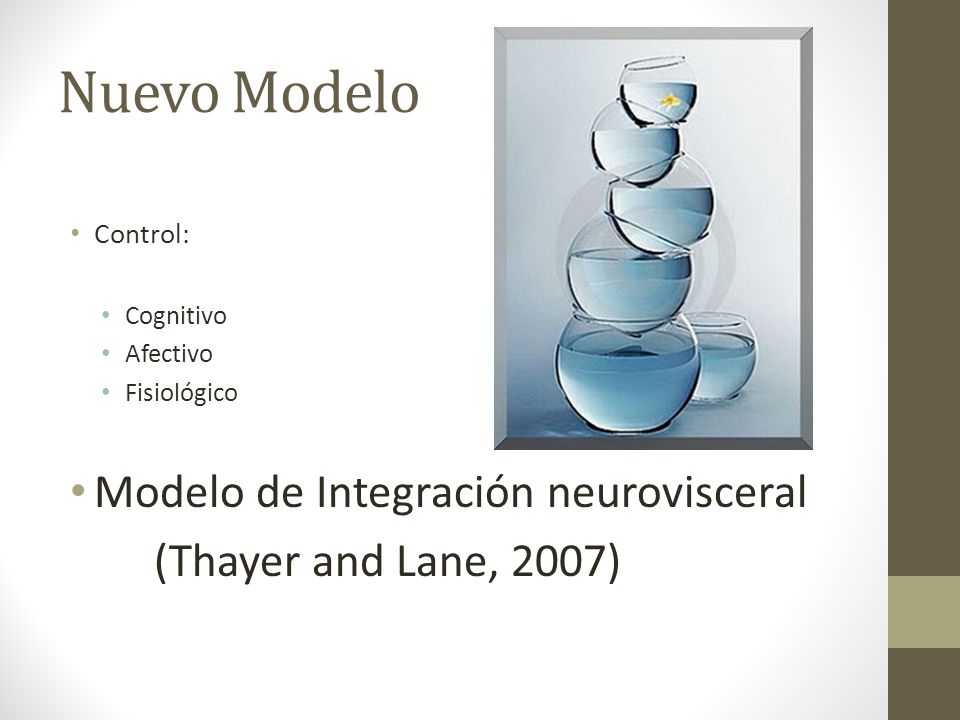 Nuevo Modelo

• Control:

• Cognitivo
• Afectivo
• Fisiológico

• Modelo de Integración neurovisceral (Thayer and Lane, 2007)